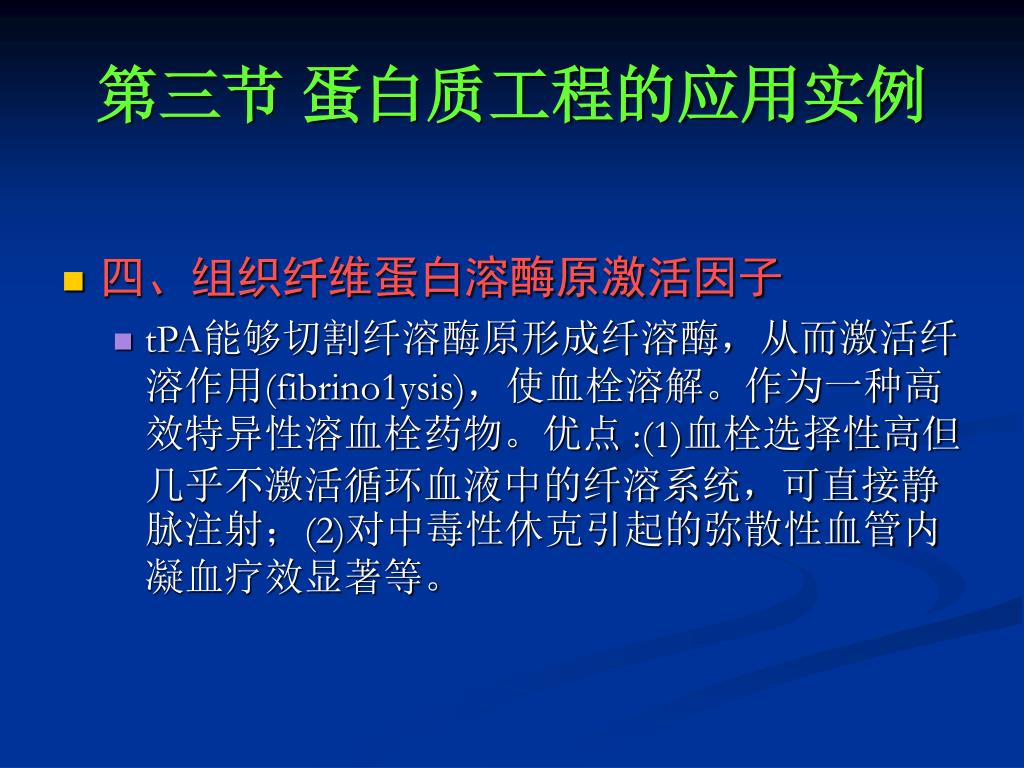 第三节 蛋白质工程的应用实例

四、组织纤维蛋白溶酶原激活因子

tPA能够切割纤溶酶原形成纤溶酶，从而激活纤溶作用(fibrino1ysis)，使血栓溶解。作为一种高效特异性溶血栓药物。优点 :(1)血栓选择性高但几乎不激活循环血液中的纤溶系统，可直接静脉注射；(2)对中毒性休克引起的弥散性血管内凝血疗效显著等。